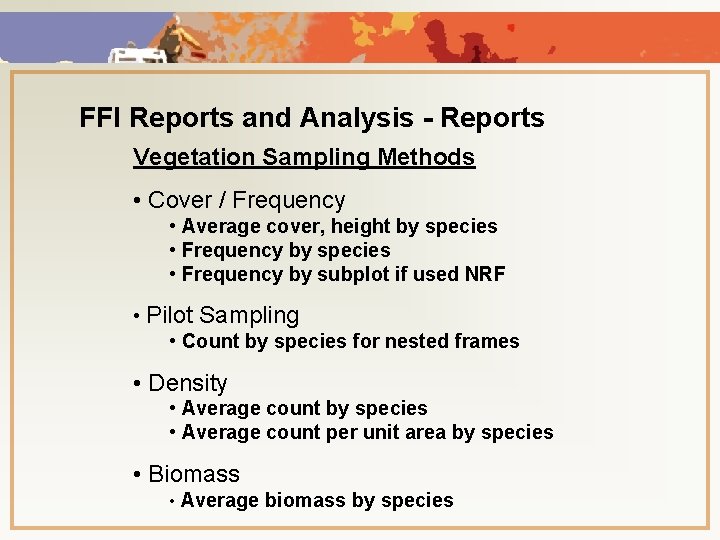 FFI Reports and Analysis - Reports

Vegetation Sampling Methods

• Cover / Frequency
• Average cover, height by species
• Frequency by species
• Frequency by subplot if used NRF

• Pilot Sampling
• Count by species for nested frames

• Density
• Average count by species
• Average count per unit area by species

• Biomass
• Average biomass by species